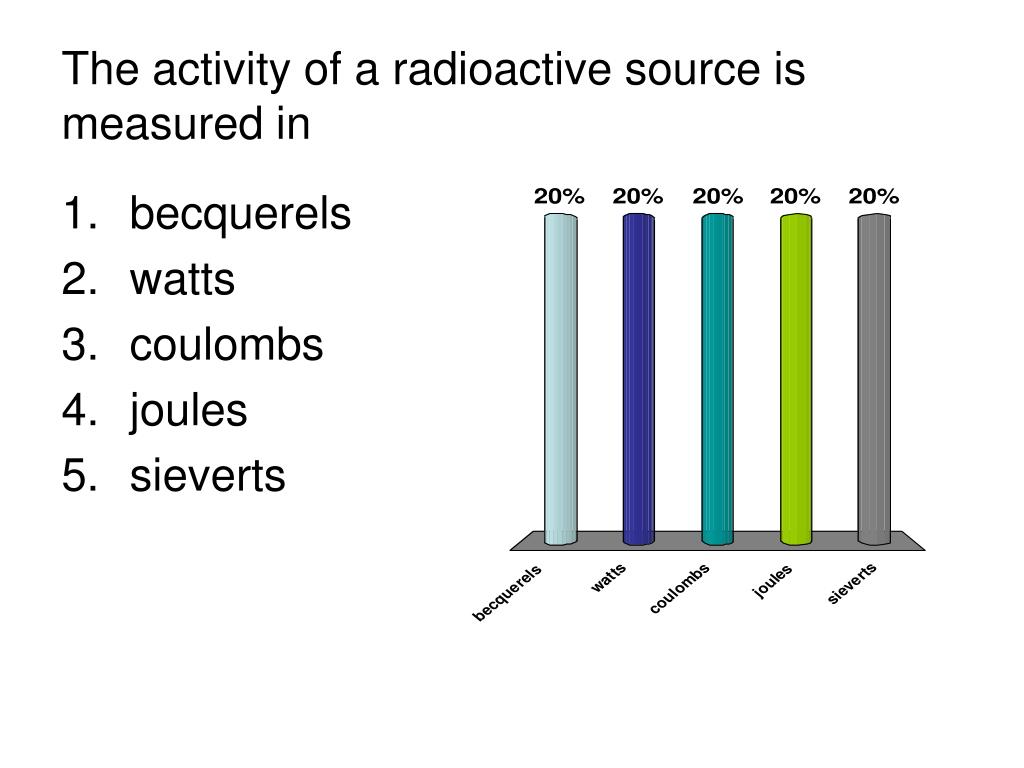 The activity of a radioactive source is measured in

1. becquerels
2. watts
3. coulombs
4. joules
5. sieverts

20% 20% 20% 20% 20%

becquerels watts coulombs joules sieverts